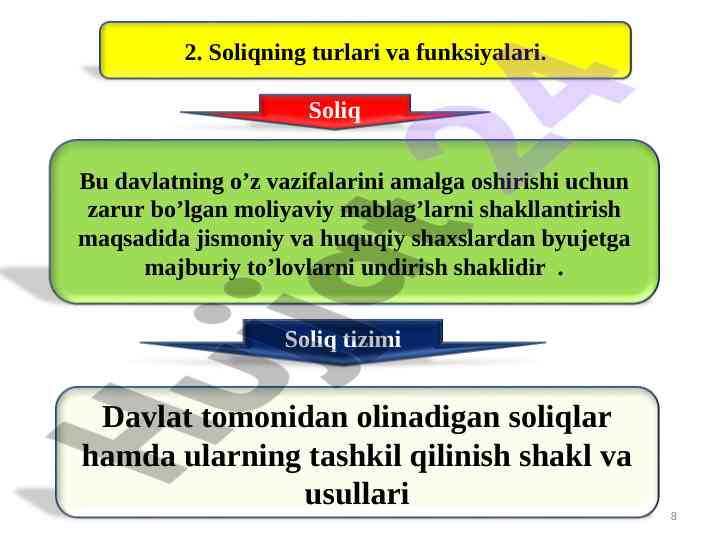 2. Soliqning turlari va funksiyalari.

Soliq

Bu davlatning o’z vazifalarini amalga oshirishi uchun zarur bo’lgan moliyaviy mablag’larni shakllantirish maqsadida jismoniy va huquqiy shaxslardan byujetga majburiy to’lovlarni undirish shaklidir .

Soliq tizimi

Davlat tomonidan olinadigan soliqlar hamda ularning tashkil qilinish shakl va usullari

8

Hujjat24